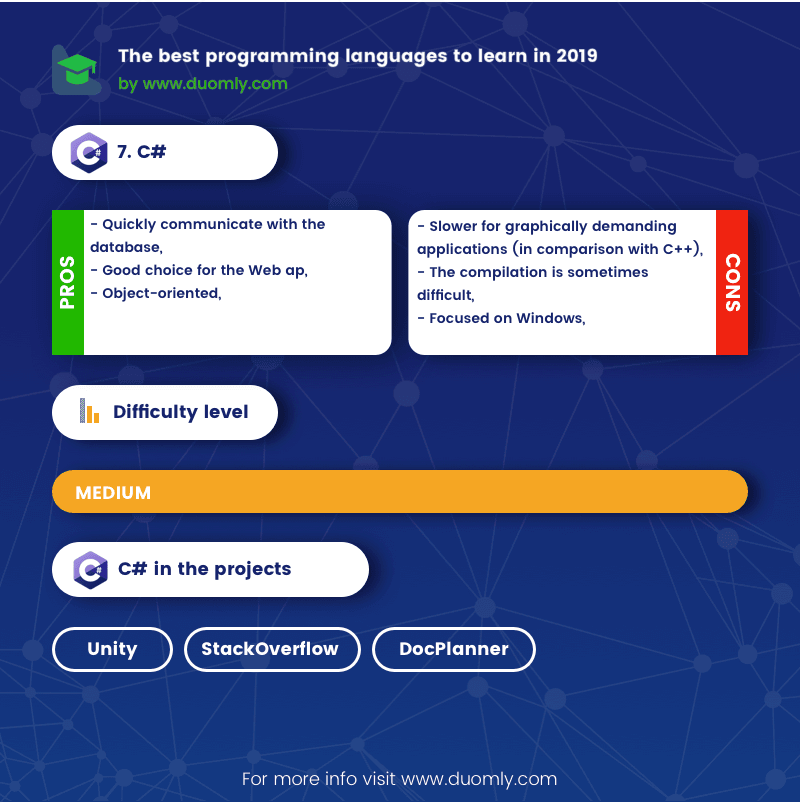 The best programming languages to learn in 2019
by www.duomly.com

7. C#

PROS

- Quickly communicate with the database,
- Good choice for the Web ap,
- Object-oriented,

- Slower for graphically demanding applications (in comparison with C++),
- The compilation is sometimes difficult,
- Focused on Windows,

CONS

Difficulty level

MEDIUM

C# in the projects

Unity

StackOverflow

DocPlanner

For more info visit www.duomly.com